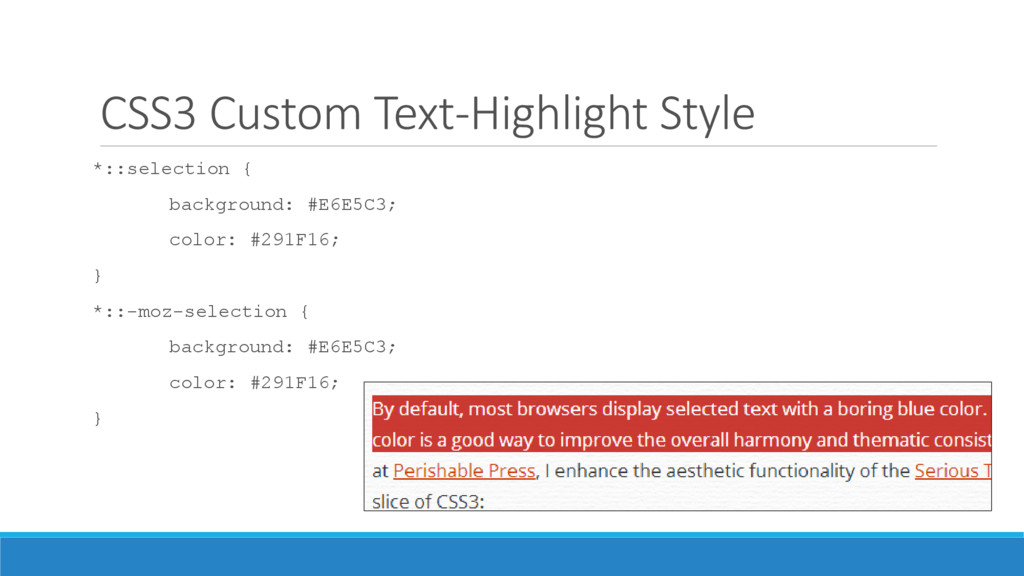 CSS3 Custom Text-Highlight Style

*::selection {
background: #E6E5C3;
color: #291F16;
}
*::-moz-selection {
background: #E6E5C3;
color: #291F16;
}

By default, most browsers display selected text with a boring blue color. color is a good way to improve the overall harmony and thematic consist at Perishable Press, I enhance the aesthetic functionality of the Serious T slice of CSS3: